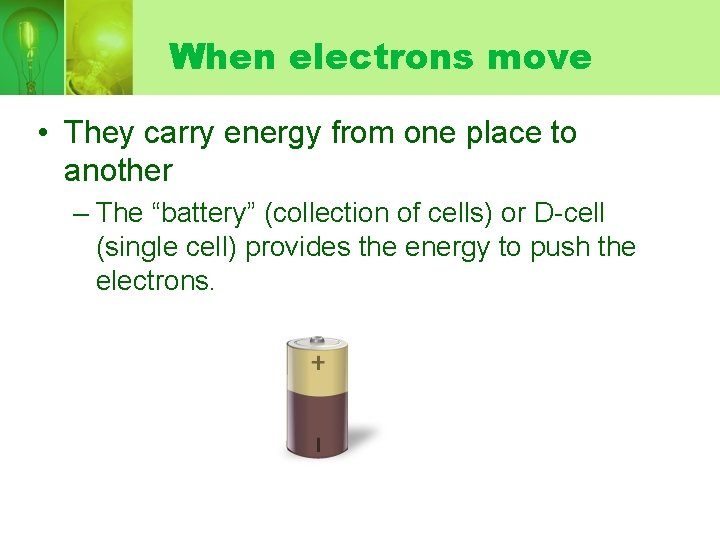 When electrons move

• They carry energy from one place to another

– The “battery” (collection of cells) or D-cell (single cell) provides the energy to push the electrons.

+

–